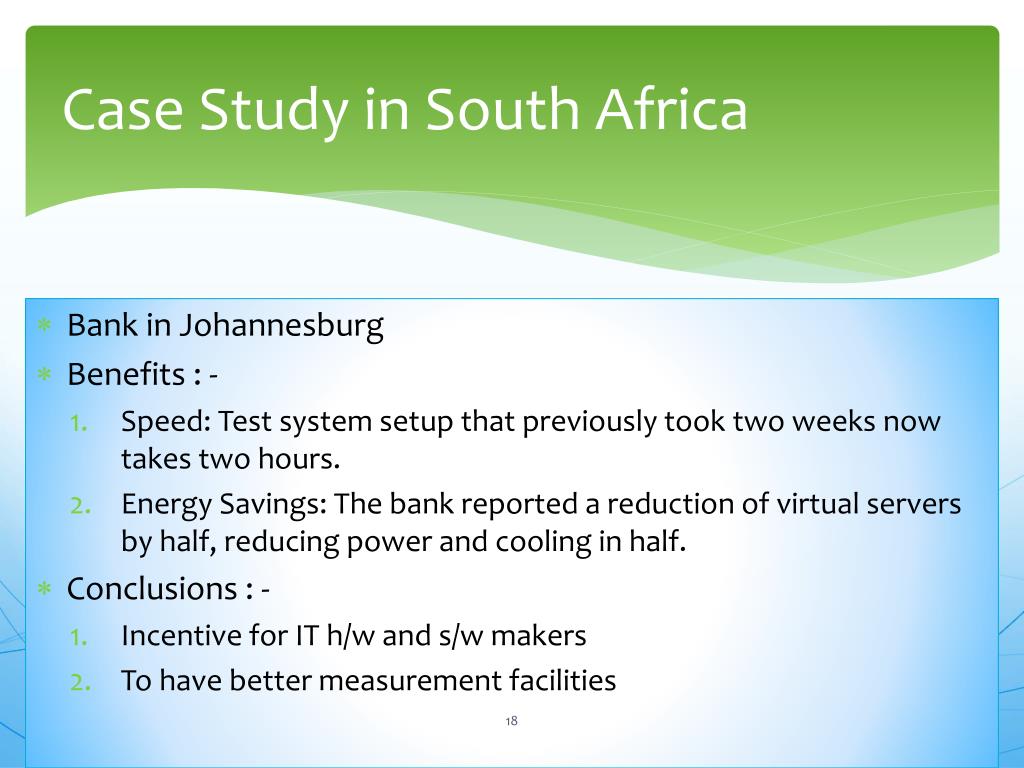 Case Study in South Africa

* Bank in Johannesburg
* Benefits : -
1. Speed: Test system setup that previously took two weeks now takes two hours.
2. Energy Savings: The bank reported a reduction of virtual servers by half, reducing power and cooling in half.
* Conclusions : -
1. Incentive for IT h/w and s/w makers
2. To have better measurement facilities

18